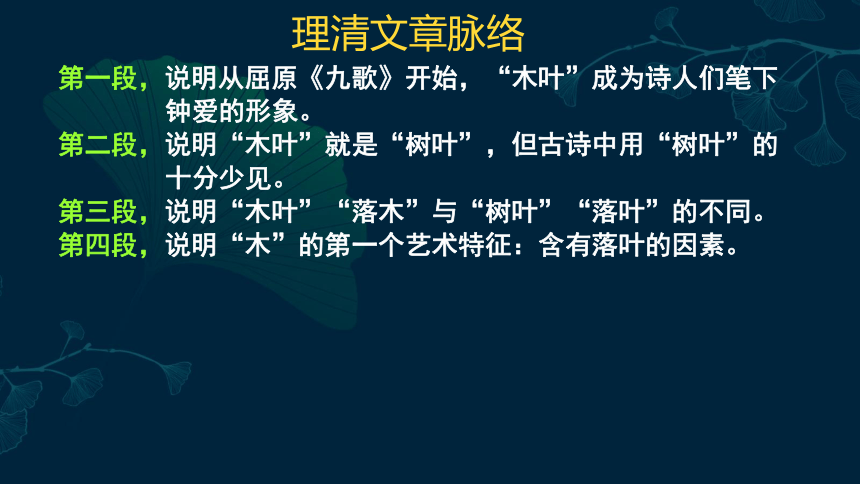 理清文章脉络

第一段，说明从屈原《九歌》开始，“木叶”成为诗人们笔下钟爱的形象。

第二段，说明“木叶”就是“树叶”，但古诗中用“树叶”的十分少见。

第三段，说明“木叶”“落木”与“树叶”“落叶”的不同。

第四段，说明“木”的第一个艺术特征：含有落叶的因素。